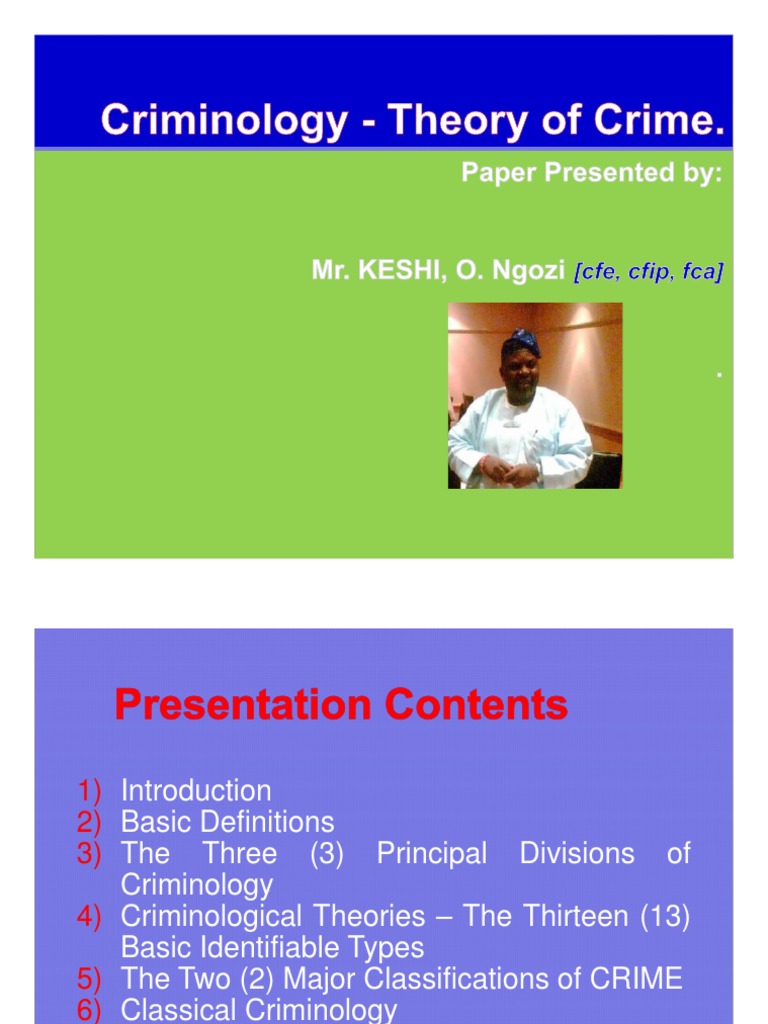 Criminology - Theory of Crime.

Paper Presented by:

Mr. KESHI, O. Ngozi [cfe, cfip, fca]

.

Presentation Contents

1) Introduction
2) Basic Definitions
3) The Three (3) Principal Divisions of Criminology
4) Criminological Theories – The Thirteen (13) Basic Identifiable Types
5) The Two (2) Major Classifications of CRIME
6) Classical Criminology